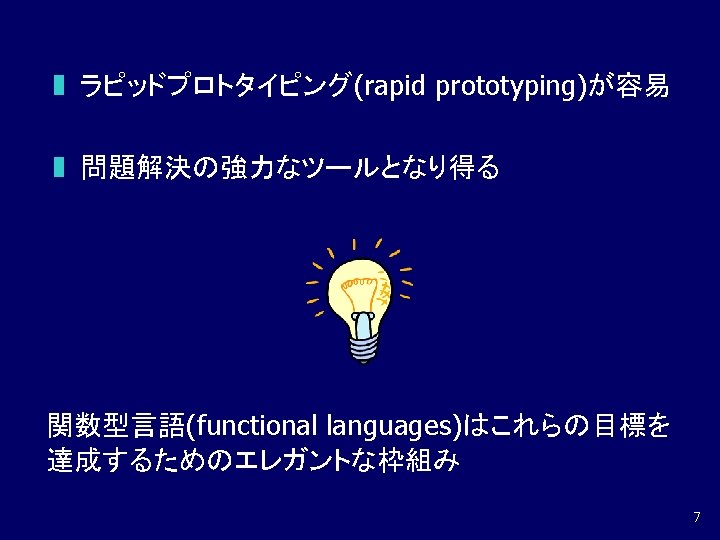 ラピッドプロトタイピング(rapid prototyping)が容易

問題解決の強力なツールとなり得る

関数型言語(functional languages)はこれらの目標を達成するためのエレガントな枠組み

7